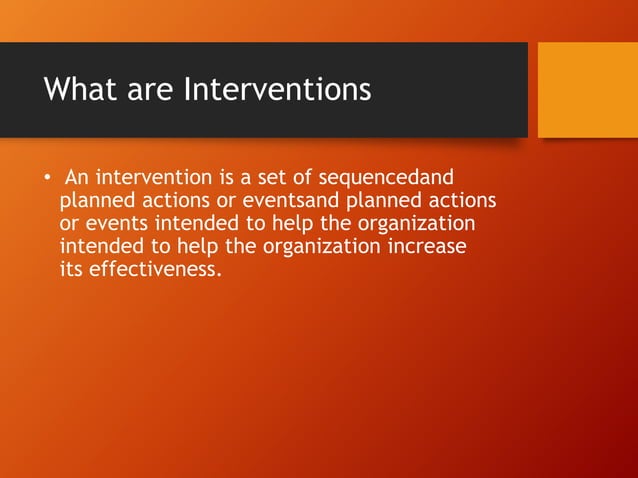 What are Interventions

• An intervention is a set of sequencedand planned actions or eventsand planned actions or events intended to help the organization intended to help the organization increase its effectiveness.